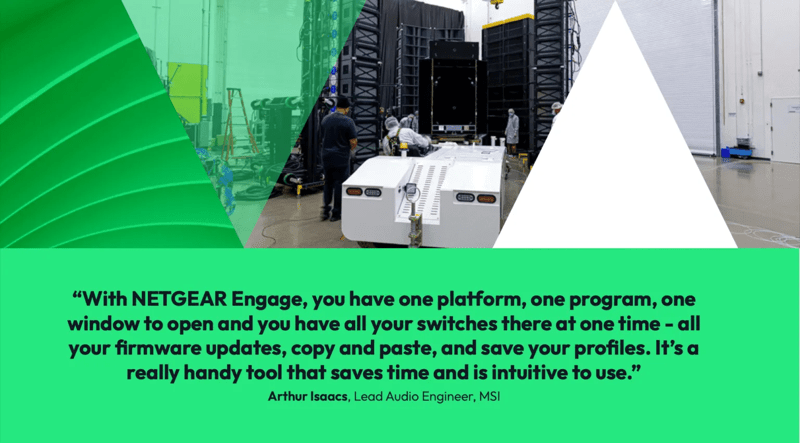 “With NETGEAR Engage, you have one platform, one program, one window to open and you have all your switches there at one time - all your firmware updates, copy and paste, and save your profiles. It’s a really handy tool that saves time and is intuitive to use.”

Arthur Isaacs, Lead Audio Engineer, MSI